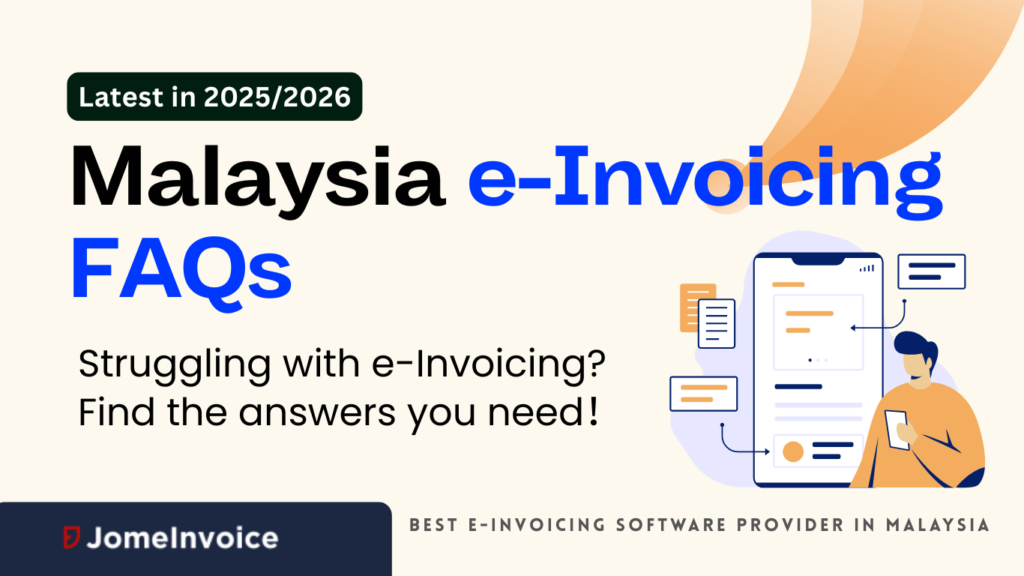 Latest in 2025/2026

Malaysia e-Invoicing FAQs

Struggling with e-Invoicing? Find the answers you need!

JomeInvoice

BEST E-INVOICING SOFTWARE PROVIDER IN MALAYSIA